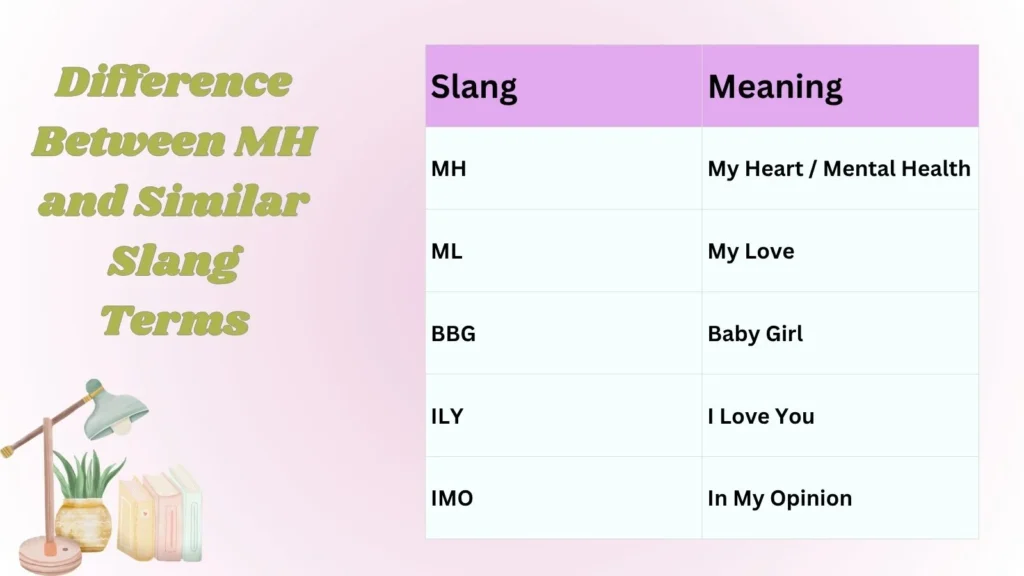 Difference Between MH and Similar Slang Terms

| Slang | Meaning |
|---|---|
| MH | My Heart / Mental Health |
| ML | My Love |
| BBG | Baby Girl |
| ILY | I Love You |
| IMO | In My Opinion |